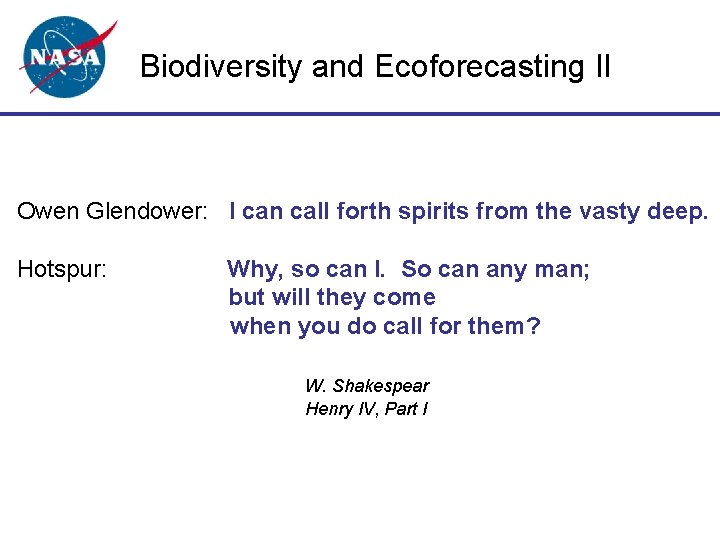 NASA

Biodiversity and Ecoforecasting II

Owen Glendower: I can call forth spirits from the vasty deep.

Hotspur: Why, so can I. So can any man;
but will they come
when you do call for them?

W. Shakespear
Henry IV, Part I